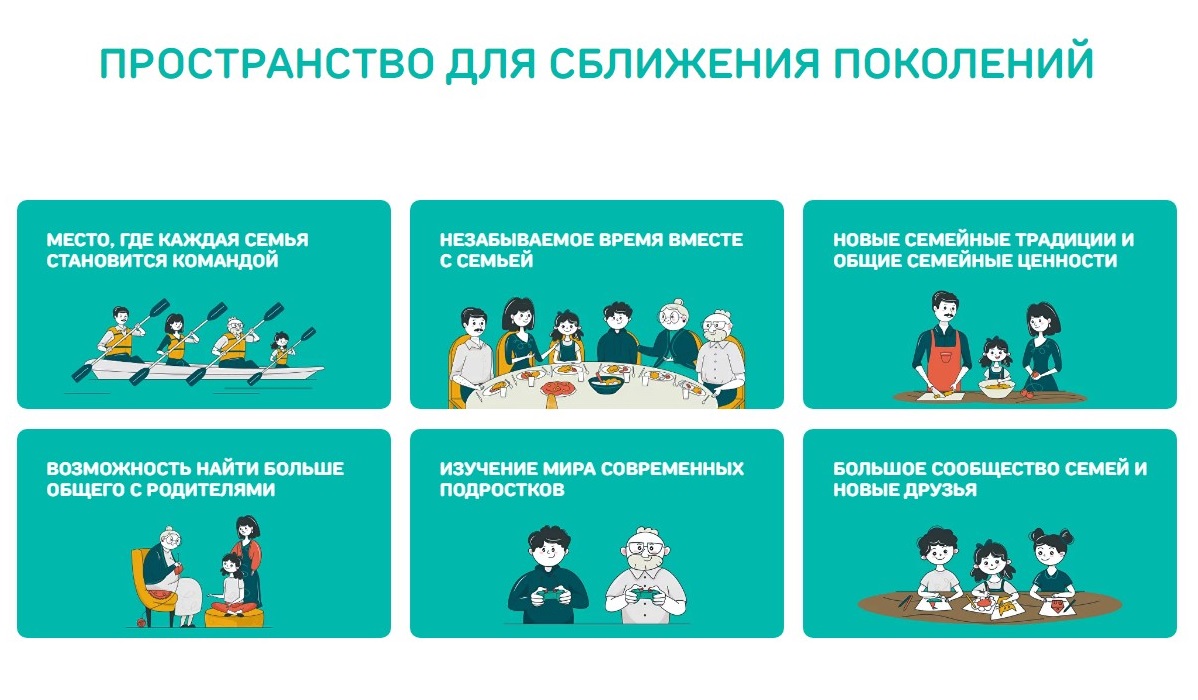 ПРОСТРАНСТВО ДЛЯ СБЛИЖЕНИЯ ПОКОЛЕНИЙ

МЕСТО, ГДЕ КАЖДАЯ СЕМЬЯ СТАНОВИТСЯ КОМАНДОЙ

НЕЗАБЫВАЕМОЕ ВРЕМЯ ВМЕСТЕ С СЕМЬЕЙ

НОВЫЕ СЕМЕЙНЫЕ ТРАДИЦИИ И ОБЩИЕ СЕМЕЙНЫЕ ЦЕННОСТИ

ВОЗМОЖНОСТЬ НАЙТИ БОЛЬШЕ ОБЩЕГО С РОДИТЕЛЯМИ

ИЗУЧЕНИЕ МИРА СОВРЕМЕННЫХ ПОДРОСТКОВ

БОЛЬШОЕ СООБЩЕСТВО СЕМЕЙ И НОВЫЕ ДРУЗЬЯ